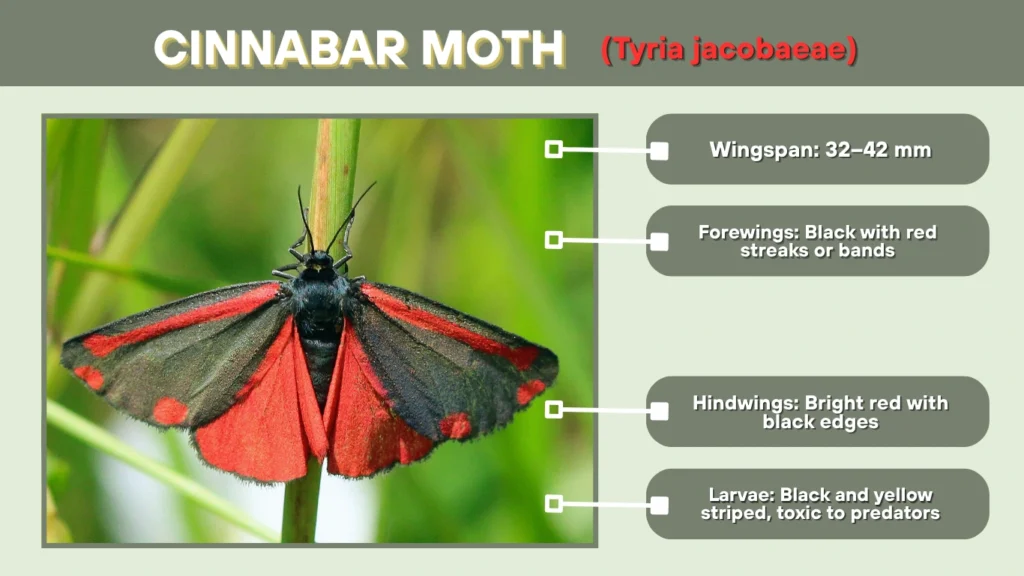 CINNABAR MOTH (Tyria jacobaeae)

Wingspan: 32–42 mm

Forewings: Black with red streaks or bands

Hindwings: Bright red with black edges

Larvae: Black and yellow striped, toxic to predators